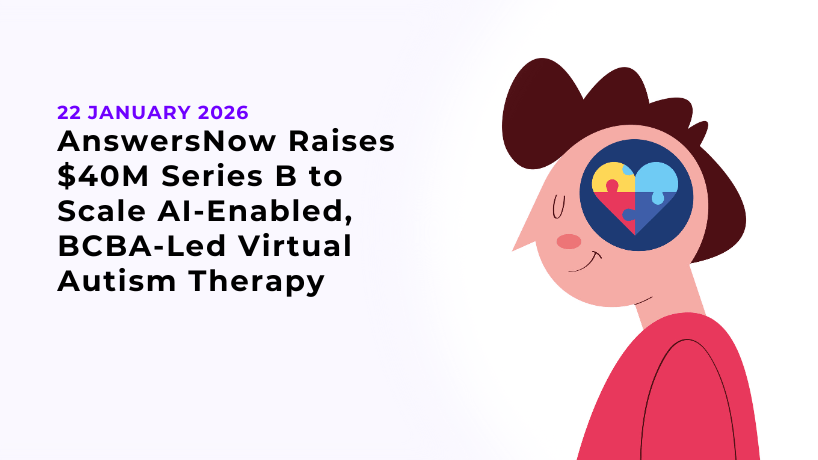 22 JANUARY 2026

AnswersNow Raises \$40M Series B to Scale AI-Enabled, BCBA-Led Virtual Autism Therapy